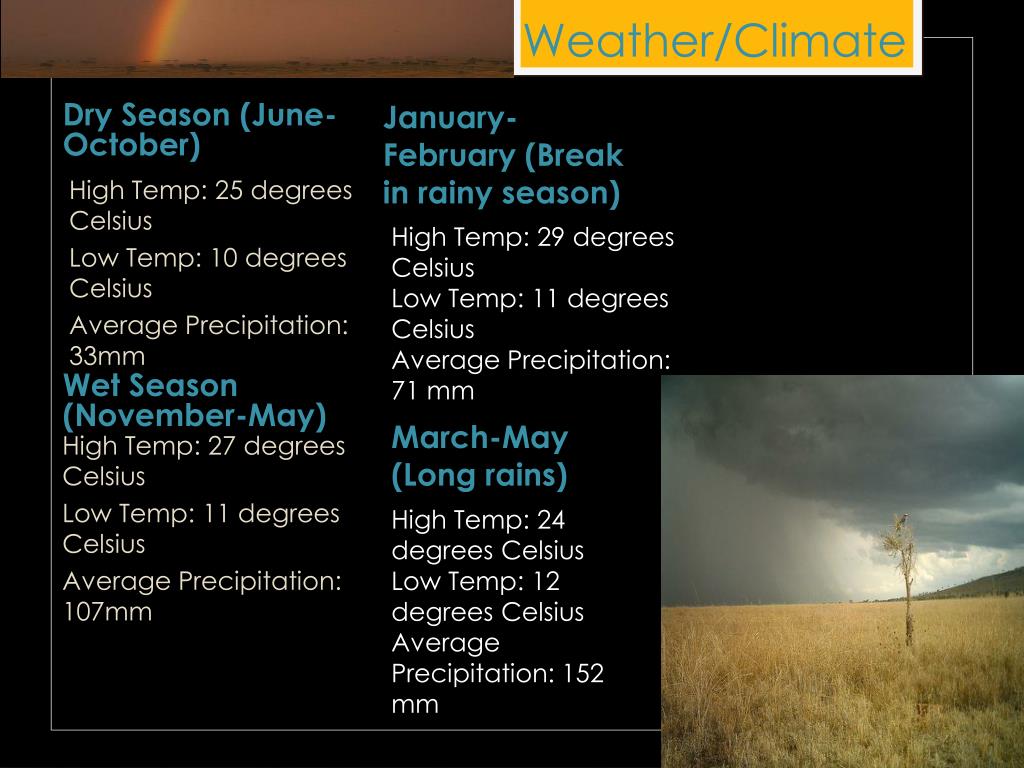 Weather/Climate

Dry Season (June-October)

High Temp: 25 degrees Celsius

Low Temp: 10 degrees Celsius

Average Precipitation: 33mm

Wet Season (November-May)

High Temp: 27 degrees Celsius

Low Temp: 11 degrees Celsius

Average Precipitation: 107mm

January-February (Break in rainy season)

High Temp: 29 degrees Celsius
Low Temp: 11 degrees Celsius
Average Precipitation: 71 mm

March-May (Long rains)

High Temp: 24 degrees Celsius
Low Temp: 12 degrees Celsius
Average Precipitation: 152 mm